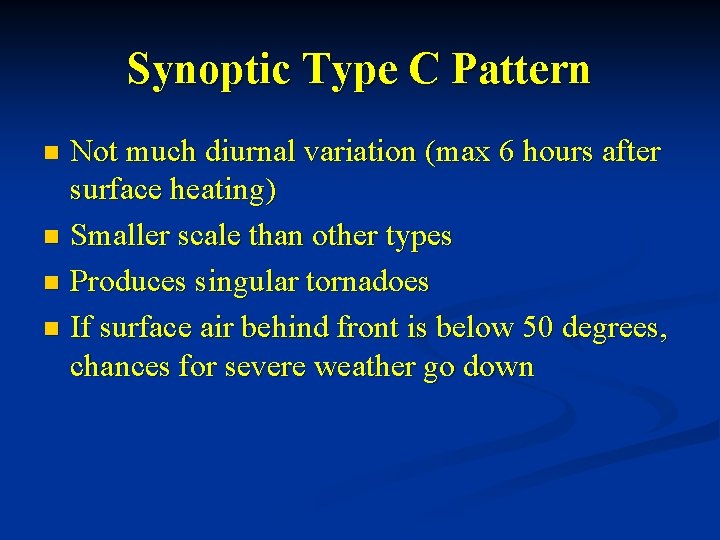 Synoptic Type C Pattern

- Not much diurnal variation (max 6 hours after surface heating)
- Smaller scale than other types
- Produces singular tornadoes
- If surface air behind front is below 50 degrees, chances for severe weather go down